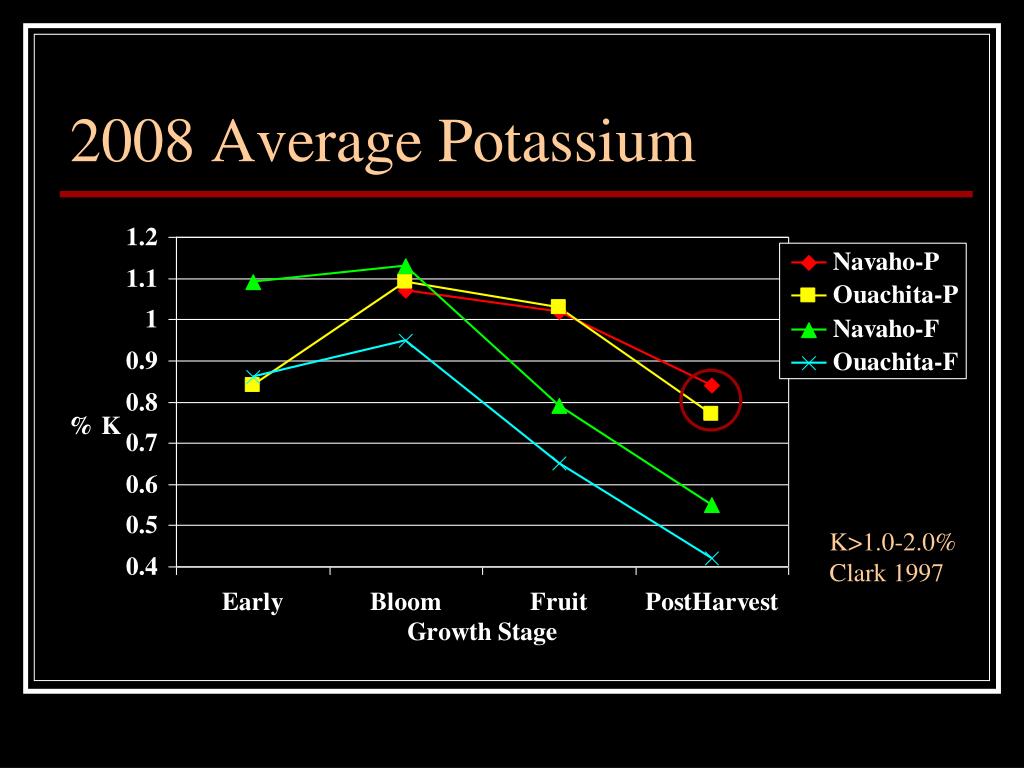 2008 Average Potassium

1.2
1.1
1
0.9
0.8
0.7
0.6
0.5
0.4

% K

Early
Bloom
Fruit
PostHarvest

Growth Stage

Navaho-P
Ouachita-P
Navaho-F
Ouachita-F

K>1.0-2.0%
Clark 1997